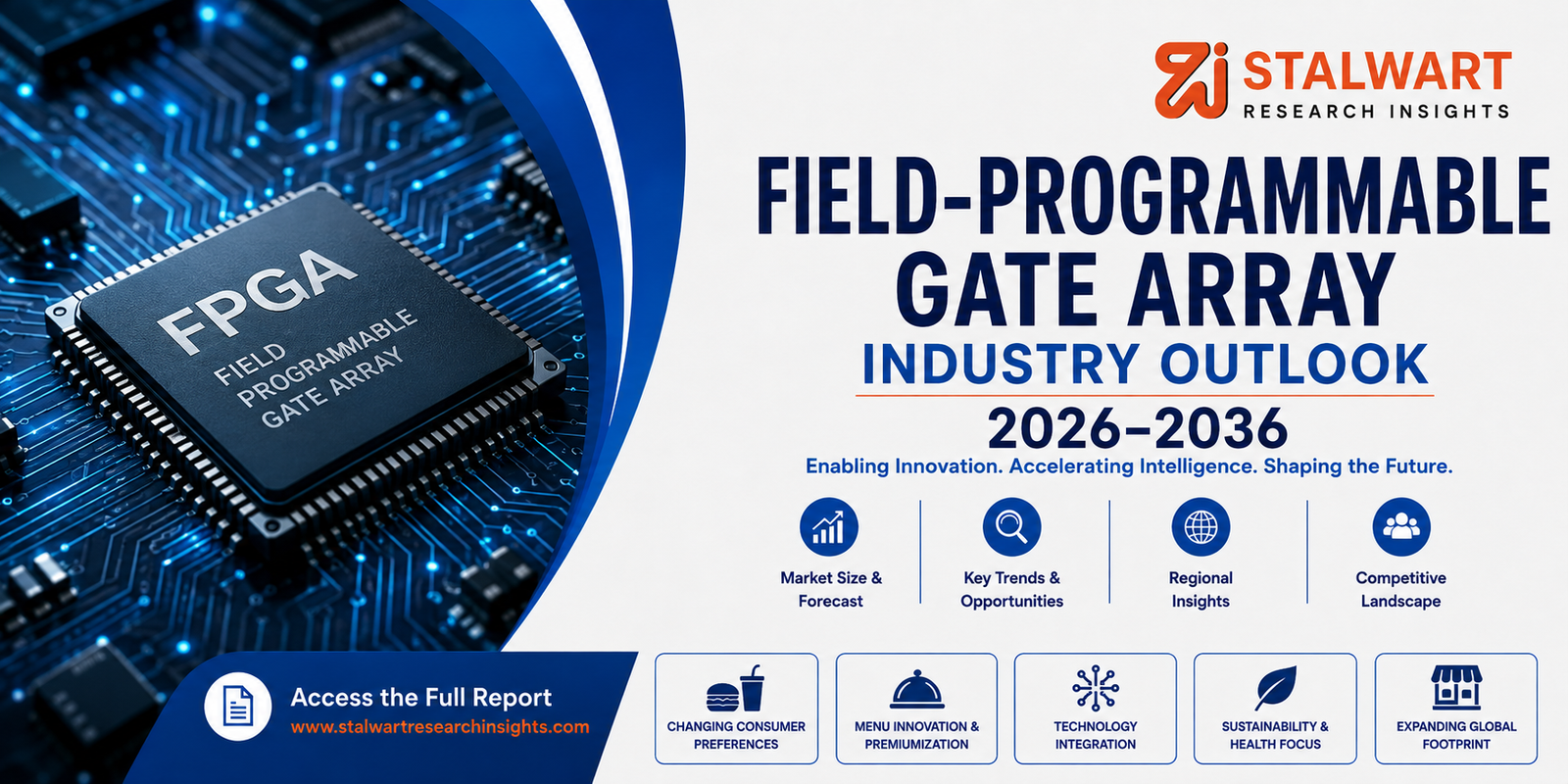 FPGA
FIELD PROGRAMMABLE GATE ARRAY

STALWART
RESEARCH INSIGHTS

FIELD-PROGRAMMABLE GATE ARRAY
INDUSTRY OUTLOOK
2026–2036
Enabling Innovation. Accelerating Intelligence. Shaping the Future.

Market Size & Forecast

Key Trends & Opportunities

Regional Insights

Competitive Landscape

Access the Full Report
www.stalwartresearchinsights.com

CHANGING CONSUMER PREFERENCES

MENU INNOVATION & PREMIUMIZATION

TECHNOLOGY INTEGRATION

SUSTAINABILITY & HEALTH FOCUS

EXPANDING GLOBAL FOOTPRINT